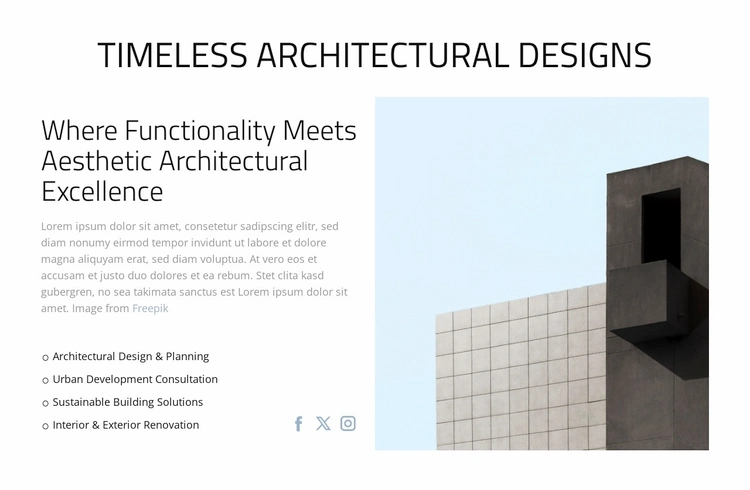 TIMELESS ARCHITECTURAL DESIGNS

Where Functionality Meets Aesthetic Architectural Excellence

Lorem ipsum dolor sit amet, consetetur sadipscing elitr, sed diam nonumy eirmod tempor invidunt ut labore et dolore magna aliquyam erat, sed diam voluptua. At vero eos et accusam et justo duo dolores et ea rebum. Stet clita kasd gubergren, no sea takimata sanctus est Lorem ipsum dolor sit amet. Image from Freepik

Architectural Design & Planning
Urban Development Consultation
Sustainable Building Solutions
Interior & Exterior Renovation